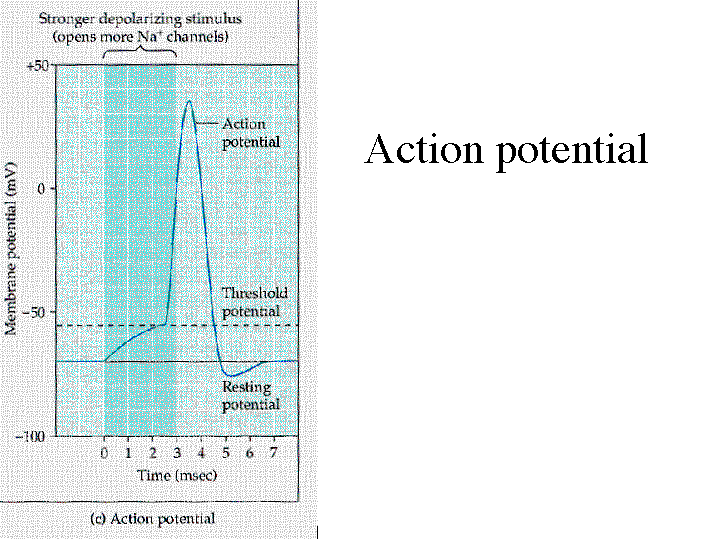 Stronger depolarizing stimulus
(opens more $Na^+$ channels)

+50

0

−50

−100

Membrane potential (mV)

Action potential

Threshold potential

Resting potential

0 1 2 3 4 5 6 7

Time (msec)

(c) Action potential

Action potential